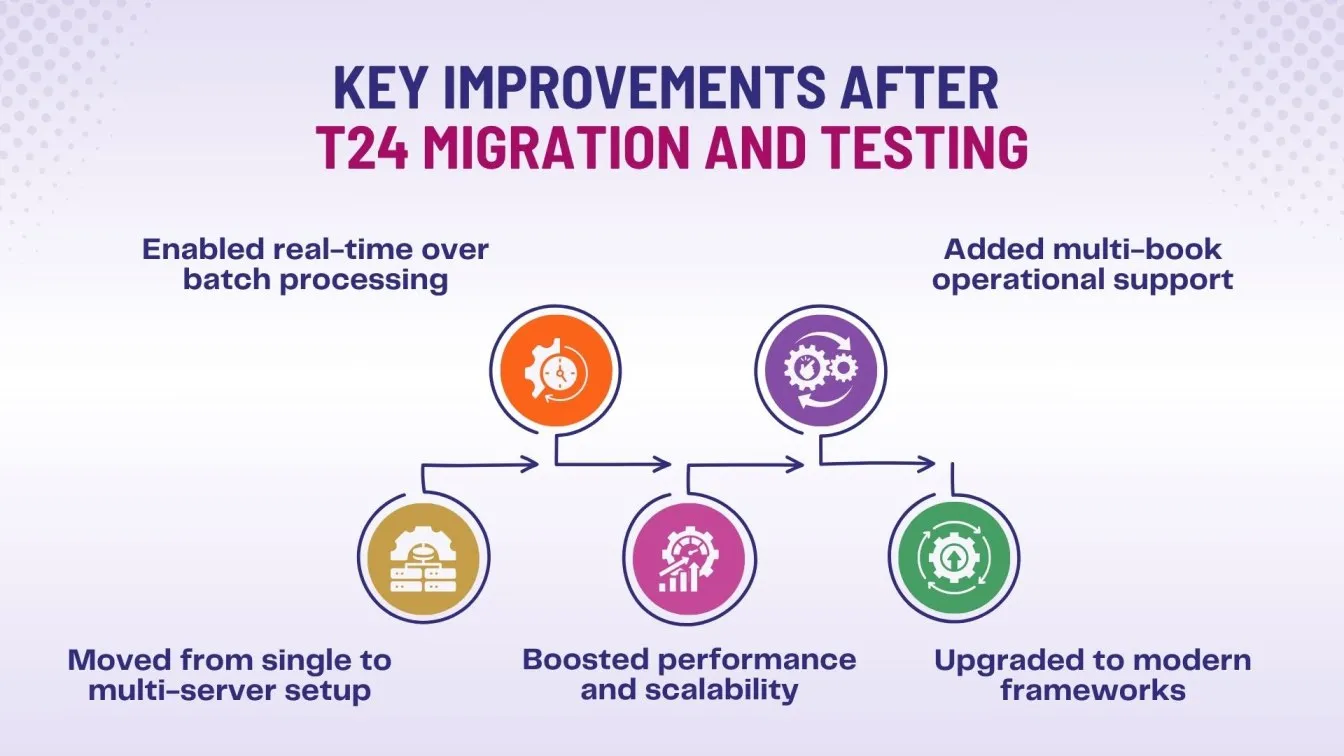 KEY IMPROVEMENTS AFTER
T24 MIGRATION AND TESTING

Moved from single to multi-server setup

Enabled real-time over batch processing

Boosted performance and scalability

Added multi-book operational support

Upgraded to modern frameworks